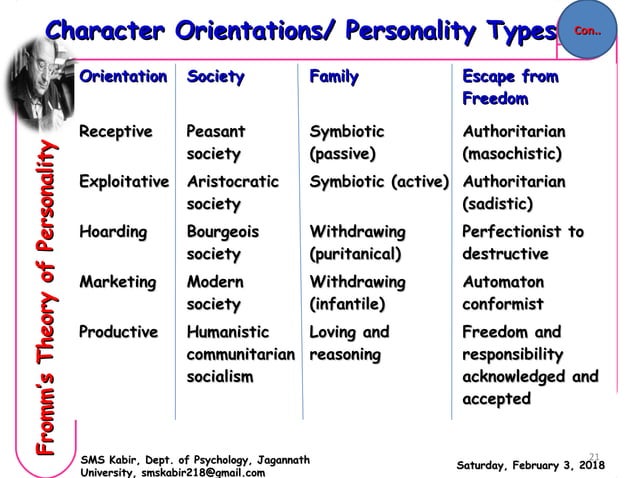 Character Orientations/ Personality Types

Con..

Fromm's Theory of Personality

| Orientation | Society | Family | Escape from Freedom |
|---|---|---|---|
| Receptive | Peasant society | Symbiotic (passive) | Authoritarian (masochistic) |
| Exploitative | Aristocratic society | Symbiotic (active) | Authoritarian (sadistic) |
| Hoarding | Bourgeois society | Withdrawing (puritanical) | Perfectionist to destructive |
| Marketing | Modern society | Withdrawing (infantile) | Automaton conformist |
| Productive | Humanistic communitarian socialism | Loving and reasoning | Freedom and responsibility acknowledged and accepted |

SMS Kabir, Dept. of Psychology, Jagannath University, smskabir218@gmail.com

21

Saturday, February 3, 2018